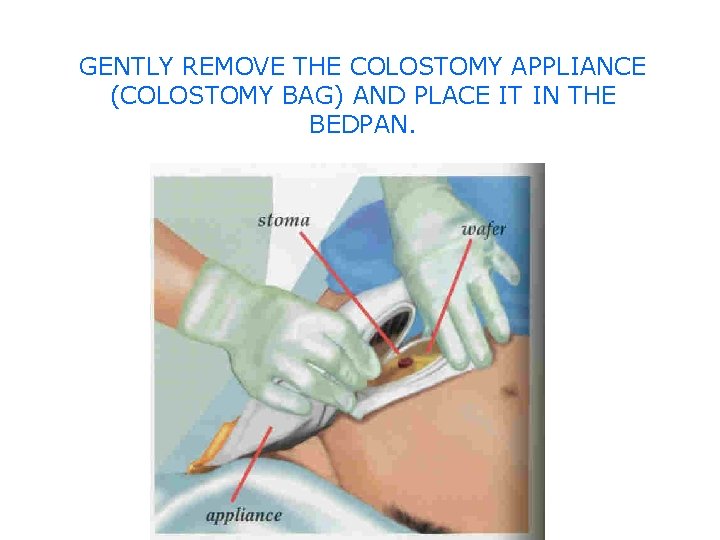 GENTLY REMOVE THE COLOSTOMY APPLIANCE (COLOSTOMY BAG) AND PLACE IT IN THE BEDPAN.

stoma

wafer

appliance